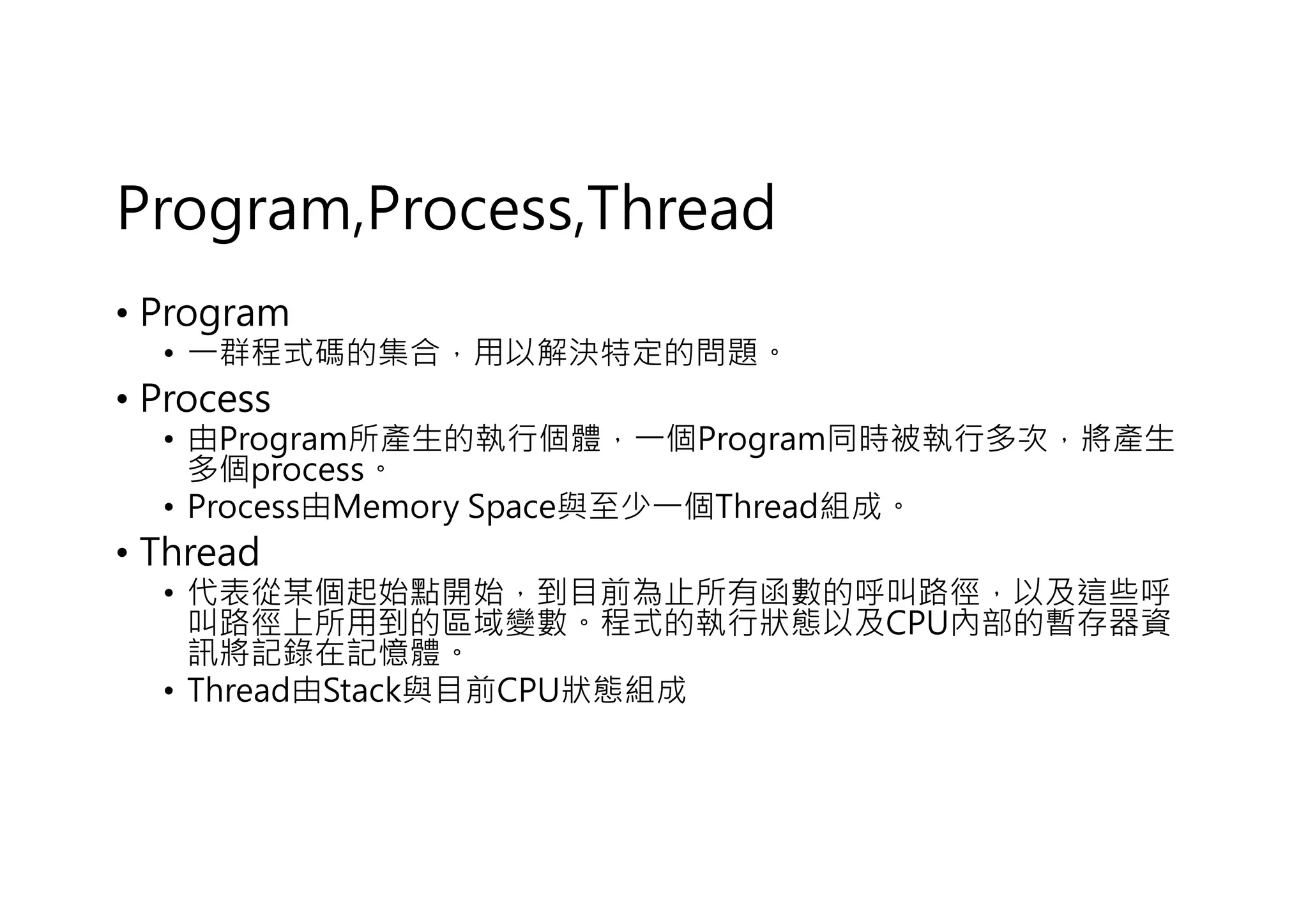 Program,Process,Thread

• Program
  • 一群程式碼的集合，用以解決特定的問題。
• Process
  • 由Program所產生的執行個體，一個Program同時被執行多次，將產生多個process。
  • Process由Memory Space與至少一個Thread組成。
• Thread
  • 代表從某個起始點開始，到目前為止所有函數的呼叫路徑，以及這些呼叫路徑上所用到的區域變數。程式的執行狀態以及CPU內部的暫存器資訊將記錄在記憶體。
  • Thread由Stack與目前CPU狀態組成